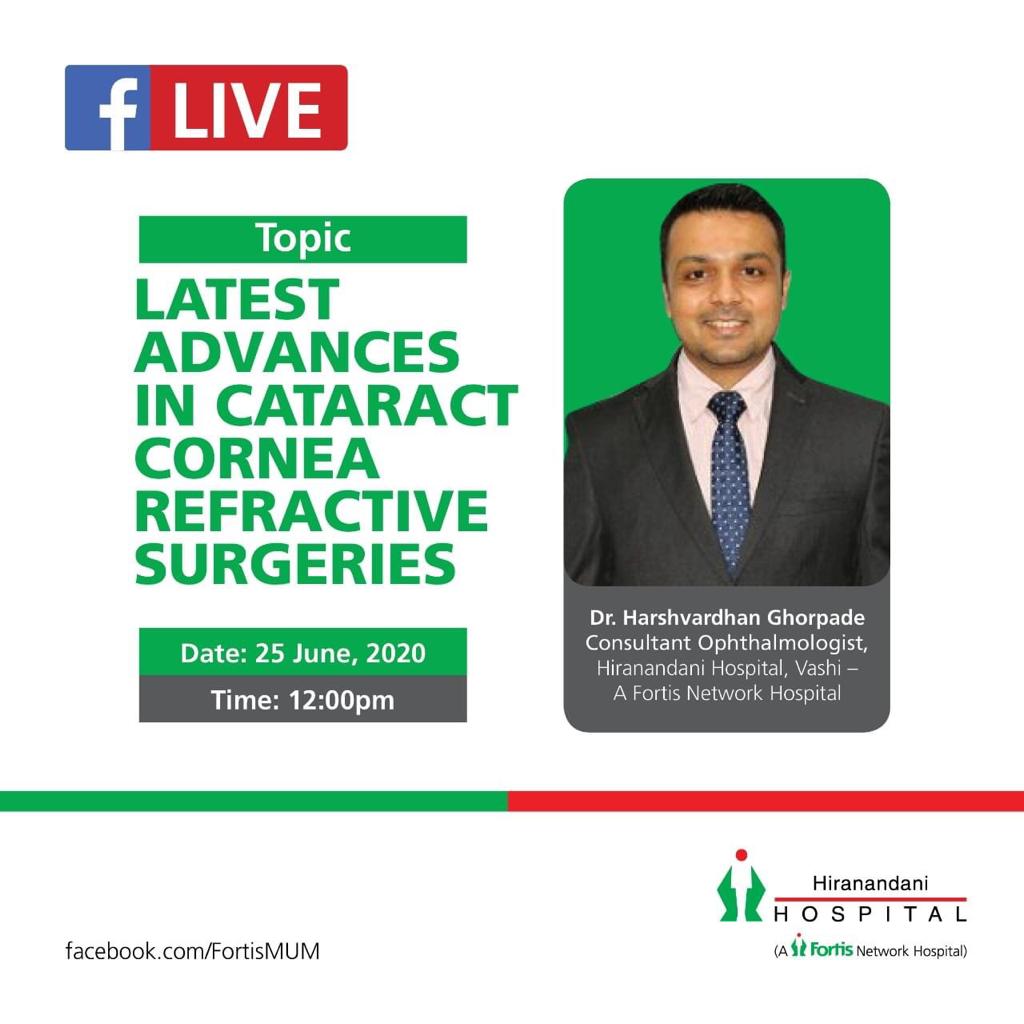 f LIVE

Topic

LATEST ADVANCES IN CATARACT CORNEA REFRACTIVE SURGERIES

Date: 25 June, 2020

Time: 12:00pm

Dr. Harshvardhan Ghorpade
Consultant Ophthalmologist,
Hiranandani Hospital, Vashi –
A Fortis Network Hospital

facebook.com/FortisMUM

Hiranandani
HOSPITAL
(A Fortis Network Hospital)